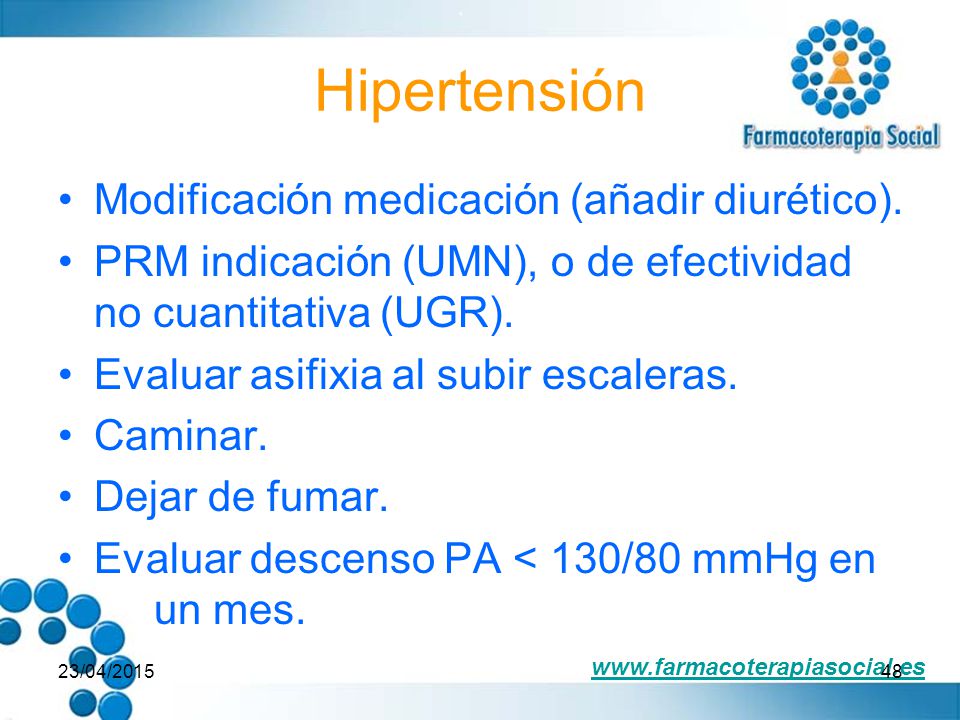 Hipertensión

Farmacoterapia Social

• Modificación medicación (añadir diurético).
• PRM indicación (UMN), o de efectividad no cuantitativa (UGR).
• Evaluar asifixia al subir escaleras.
• Caminar.
• Dejar de fumar.
• Evaluar descenso PA < 130/80 mmHg en un mes.

23/04/2015

www.farmacoterapiasocial.es

48